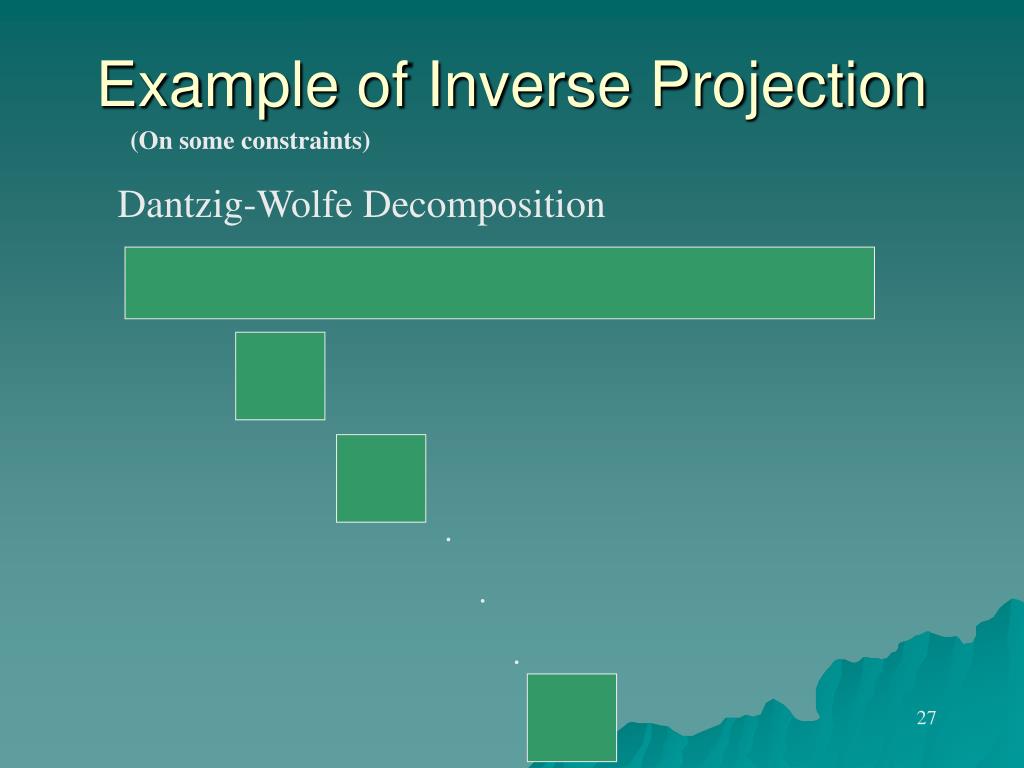 Example of Inverse Projection

(On some constraints)

Dantzig-Wolfe Decomposition

.

.

.

27